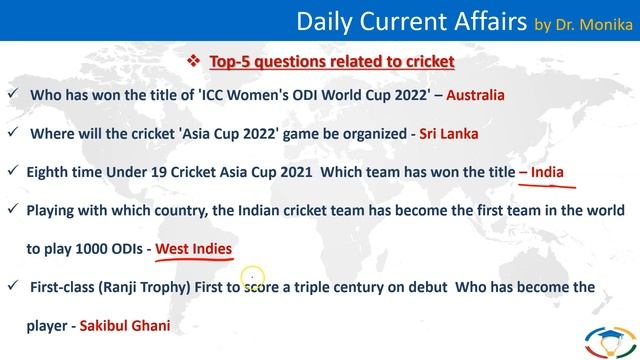 Daily Current Affairs by Dr. Monika

❖ Top-5 questions related to cricket

✓ Who has won the title of 'ICC Women's ODI World Cup 2022' – Australia

✓ Where will the cricket 'Asia Cup 2022' game be organized - Sri Lanka

✓ Eighth time Under 19 Cricket Asia Cup 2021 Which team has won the title – India

✓ Playing with which country, the Indian cricket team has become the first team in the world to play 1000 ODIs - West Indies

✓ First-class (Ranji Trophy) First to score a triple century on debut Who has become the player - Sakibul Ghani